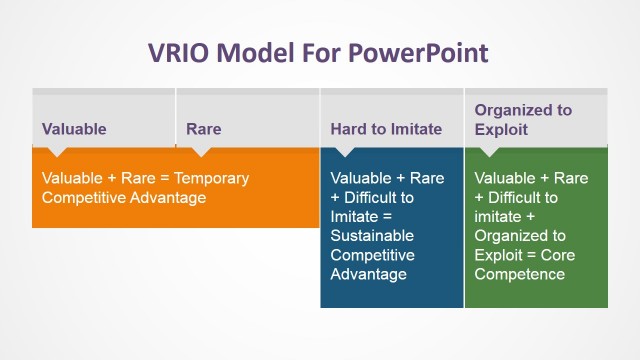 VRIO Model For PowerPoint

Valuable

Rare

Hard to Imitate

Organized to Exploit

Valuable + Rare = Temporary Competitive Advantage

Valuable + Rare + Difficult to Imitate = Sustainable Competitive Advantage

Valuable + Rare + Difficult to imitate + Organized to Exploit = Core Competence